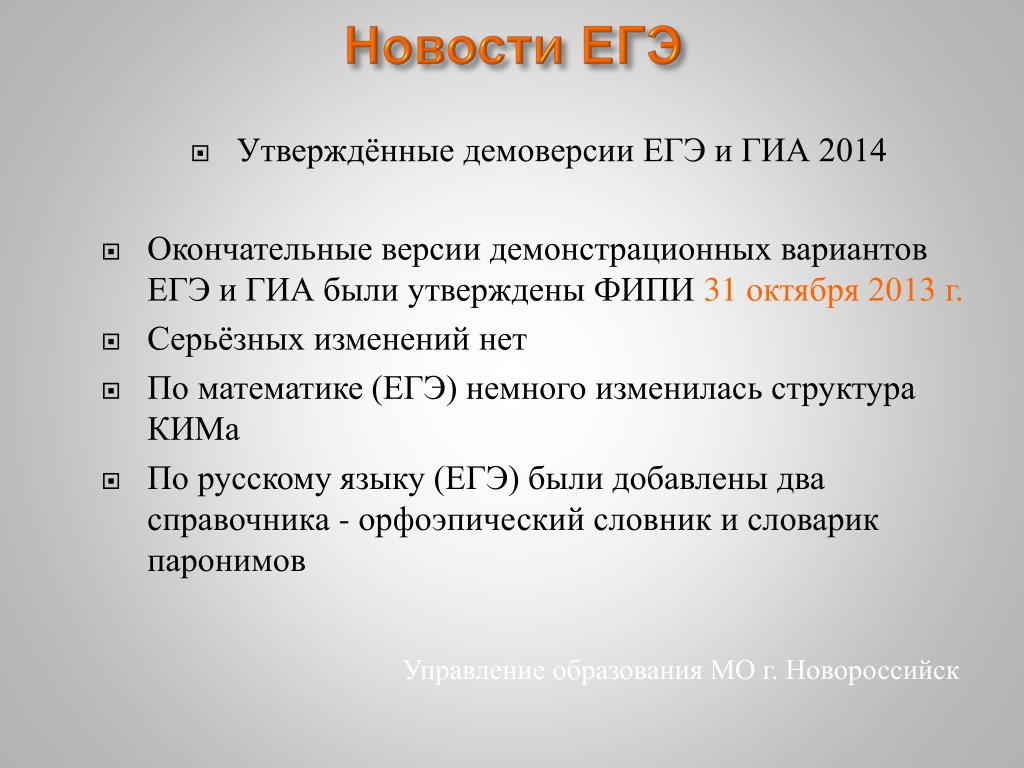 Новости ЕГЭ

Утверждённые демоверсии ЕГЭ и ГИА 2014

Окончательные версии демонстрационных вариантов ЕГЭ и ГИА были утверждены ФИПИ 31 октября 2013 г.

Серьёзных изменений нет

По математике (ЕГЭ) немного изменилась структура КИМа

По русскому языку (ЕГЭ) были добавлены два справочника - орфоэпический словник и словарик паронимов

Управление образования МО г. Новороссийск